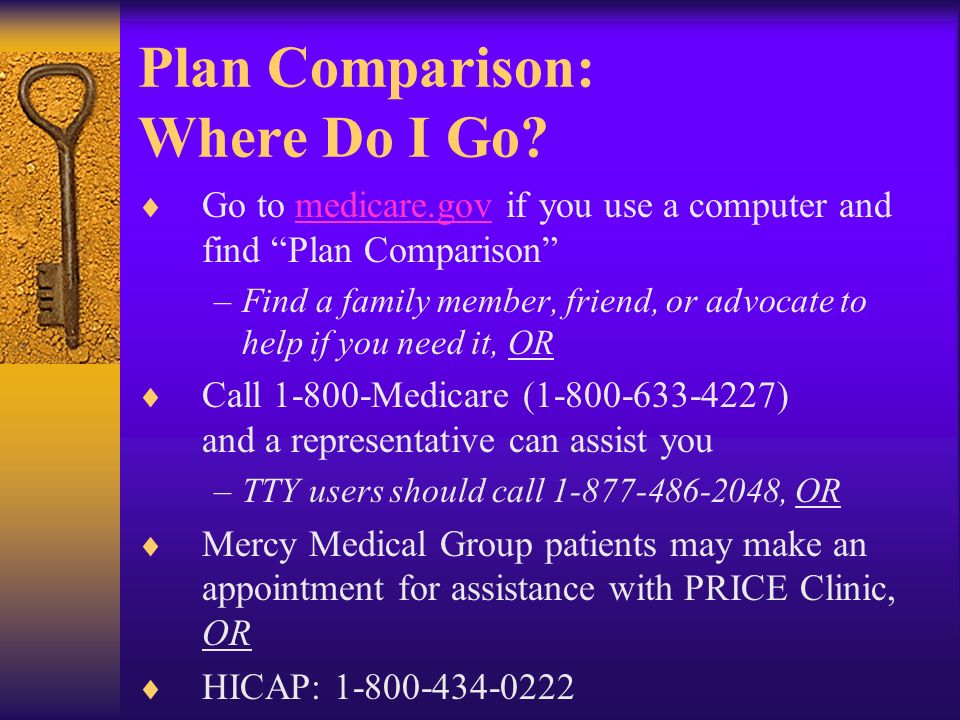 Plan Comparison:
Where Do I Go?

♦ Go to medicare.gov if you use a computer and find “Plan Comparison”

– Find a family member, friend, or advocate to help if you need it, OR

♦ Call 1-800-Medicare (1-800-633-4227) and a representative can assist you

– TTY users should call 1-877-486-2048, OR

♦ Mercy Medical Group patients may make an appointment for assistance with PRICE Clinic, OR

♦ HICAP: 1-800-434-0222